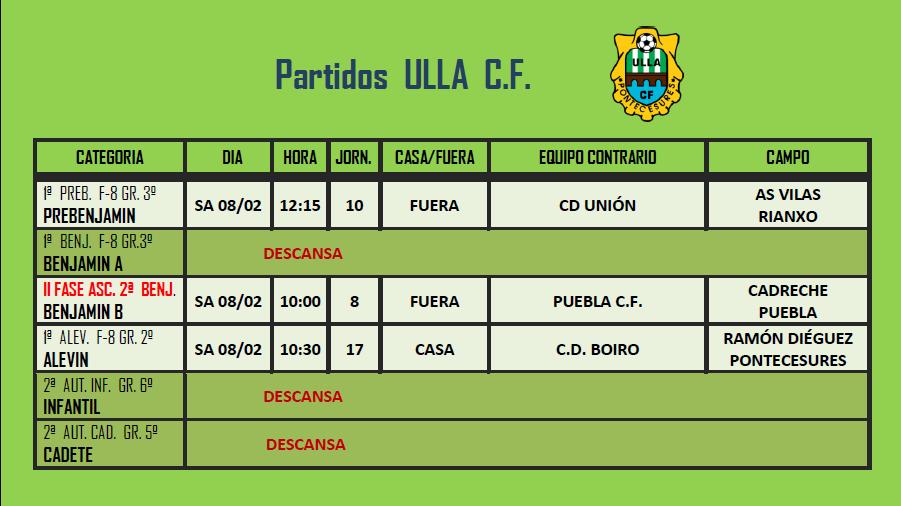 Partidos ULLA C.F.

ULLA
CF
PONTECESURES

| CATEGORIA | DIA | HORA | JORN. | CASA/FUERA | EQUIPO CONTRARIO | CAMPO |
|---|---|---|---|---|---|---|
| 1ª PREB. F-8 GR. 3º PREBENJAMIN | SA 08/02 | 12:15 | 10 | FUERA | CD UNIÓN | AS VILAS RIANXO |
| 1ª BENJ. F-8 GR.3º BENJAMIN A | DESCANSA | | | | | |
| II FASE ASC. 2ª BENJ. BENJAMIN B | SA 08/02 | 10:00 | 8 | FUERA | PUEBLA C.F. | CADRECHE PUEBLA |
| 1ª ALEV. F-8 GR. 2º ALEVIN | SA 08/02 | 10:30 | 17 | CASA | C.D. BOIRO | RAMÓN DIÉGUEZ PONTECESURES |
| 2ª AUT. INF. GR. 6º INFANTIL | DESCANSA | | | | | |
| 2ª AUT. CAD. GR. 5º CADETE | DESCANSA | | | | | |